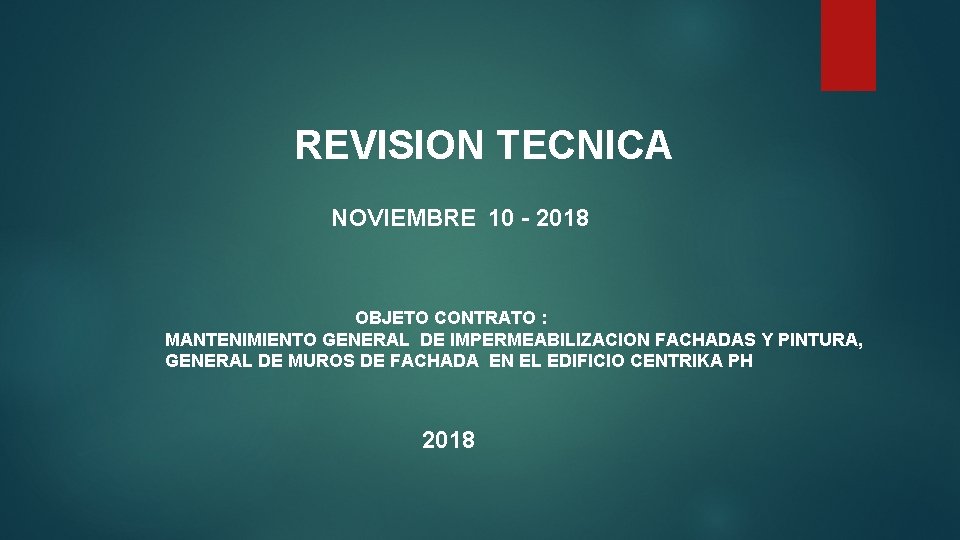 REVISION TECNICA

NOVIEMBRE 10 - 2018

OBJETO CONTRATO :
MANTENIMIENTO GENERAL DE IMPERMEABILIZACION FACHADAS Y PINTURA, GENERAL DE MUROS DE FACHADA EN EL EDIFICIO CENTRIKA PH

2018